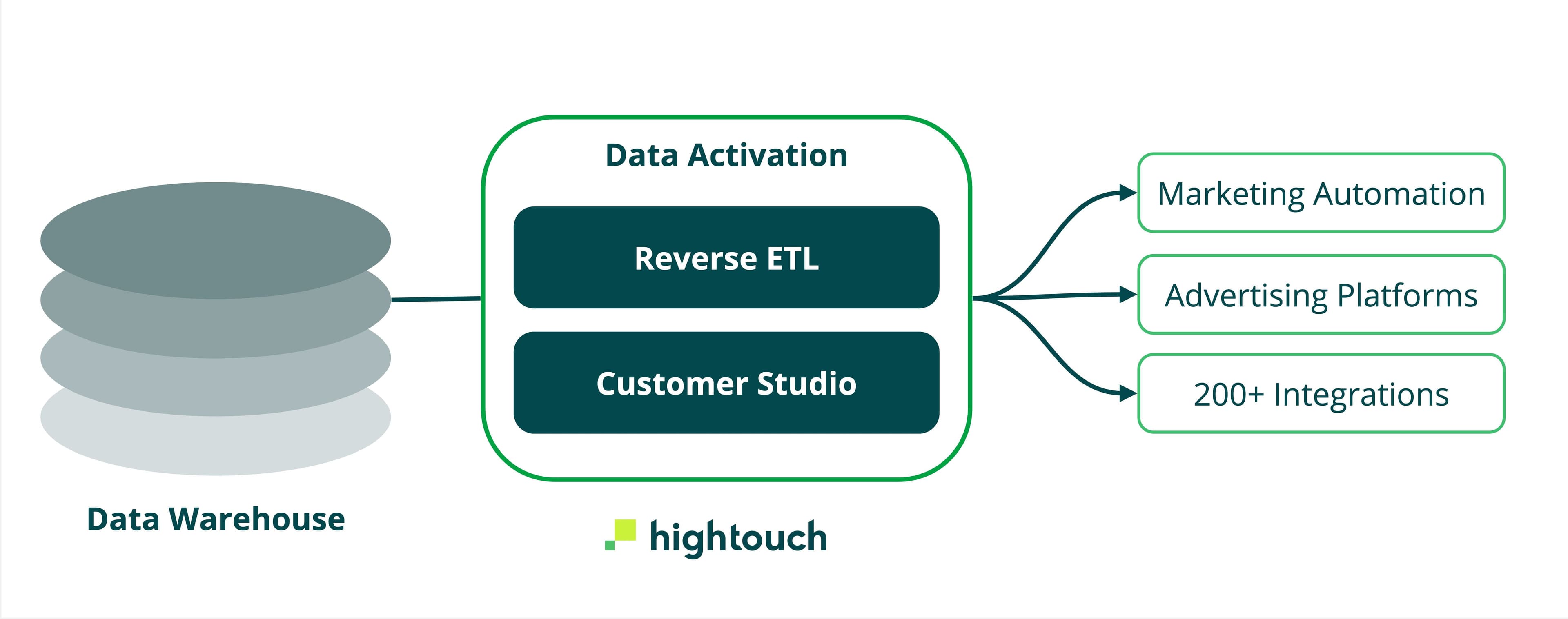 Data Warehouse

Data Activation

Reverse ETL

Customer Studio

hightouch

Marketing Automation

Advertising Platforms

200+ Integrations